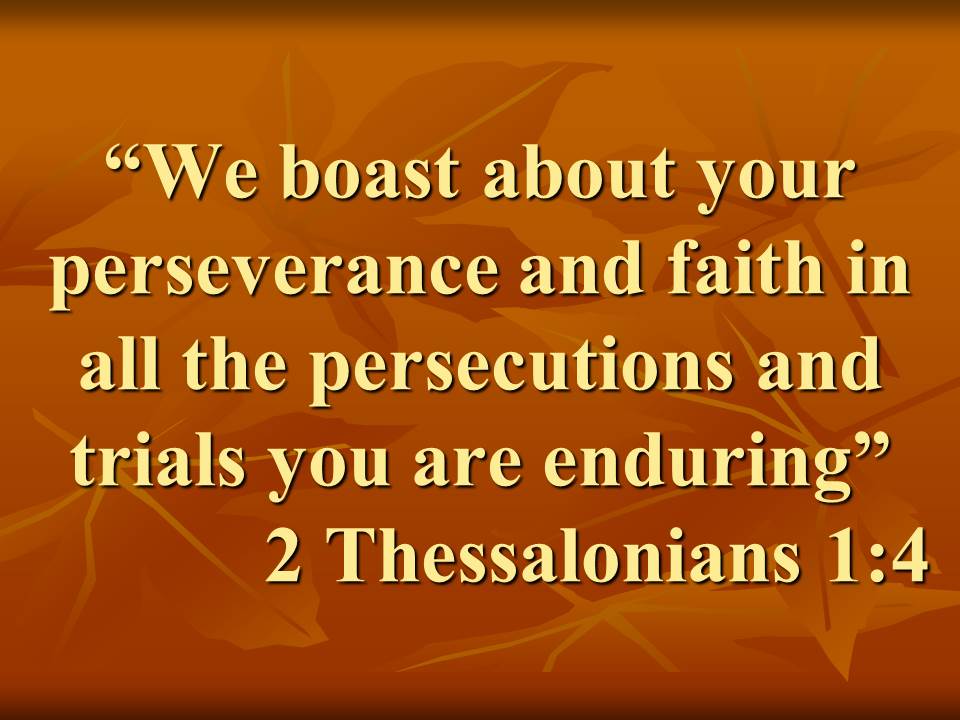 “We boast about your perseverance and faith in all the persecutions and trials you are enduring”
2 Thessalonians 1:4